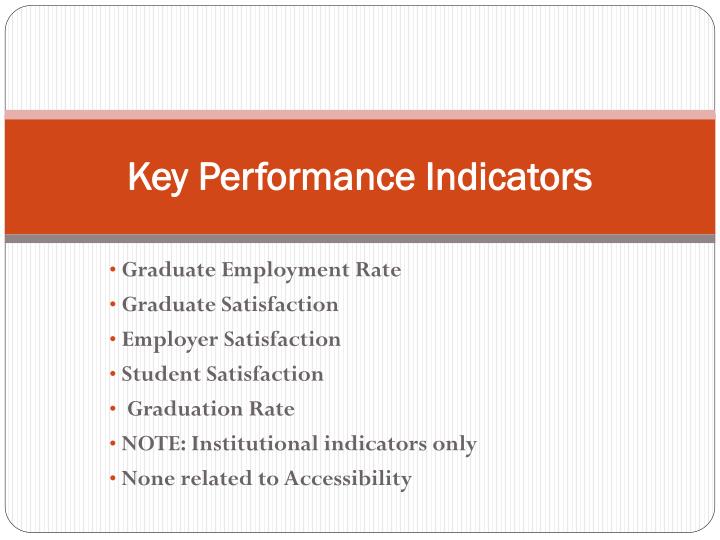 Key Performance Indicators

• Graduate Employment Rate
• Graduate Satisfaction
• Employer Satisfaction
• Student Satisfaction
• Graduation Rate
• NOTE: Institutional indicators only
• None related to Accessibility